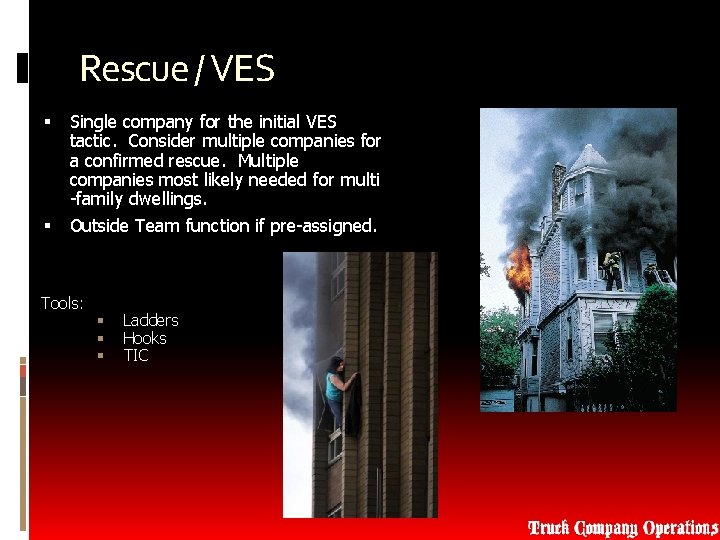 Rescue / VES

▪ Single company for the initial VES tactic. Consider multiple companies for a confirmed rescue. Multiple companies most likely needed for multi -family dwellings.

▪ Outside Team function if pre-assigned.

Tools:
▪ Ladders
▪ Hooks
▪ TIC

Truck Company Operations